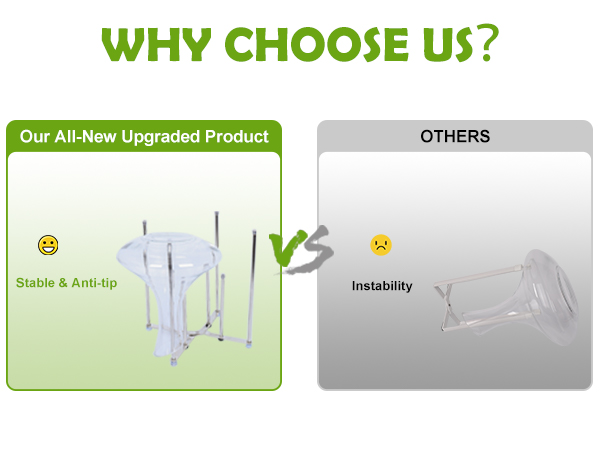 WHY CHOOSE US?

Our All-New Upgraded Product

Stable & Anti-tip

VS

OTHERS

Instability